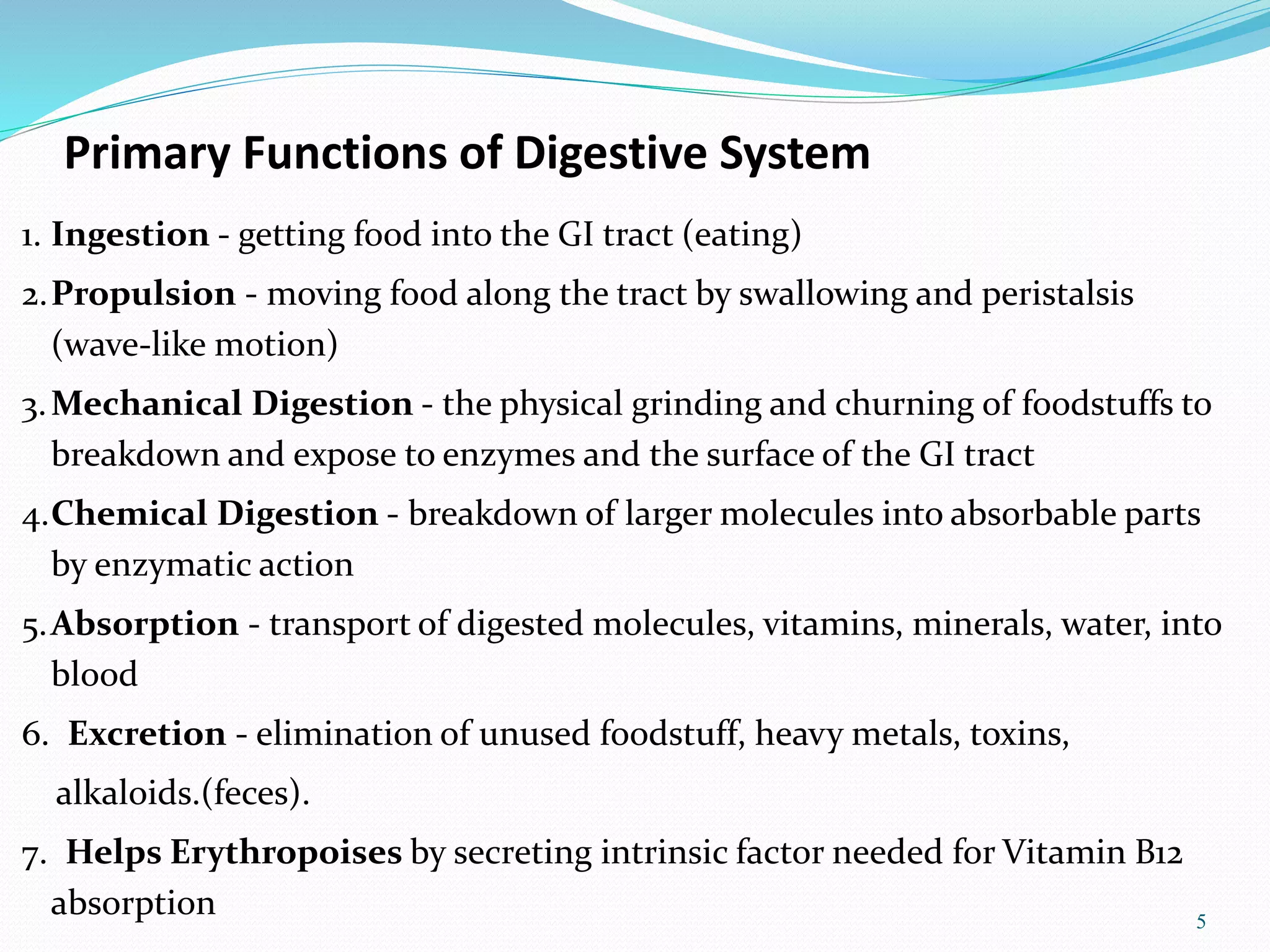 Primary Functions of Digestive System

1. Ingestion - getting food into the GI tract (eating)

2. Propulsion - moving food along the tract by swallowing and peristalsis (wave-like motion)

3. Mechanical Digestion - the physical grinding and churning of foodstuffs to breakdown and expose to enzymes and the surface of the GI tract

4. Chemical Digestion - breakdown of larger molecules into absorbable parts by enzymatic action

5. Absorption - transport of digested molecules, vitamins, minerals, water, into blood

6. Excretion - elimination of unused foodstuff, heavy metals, toxins, alkaloids.(feces).

7. Helps Erythropoises by secreting intrinsic factor needed for Vitamin B12 absorption

5